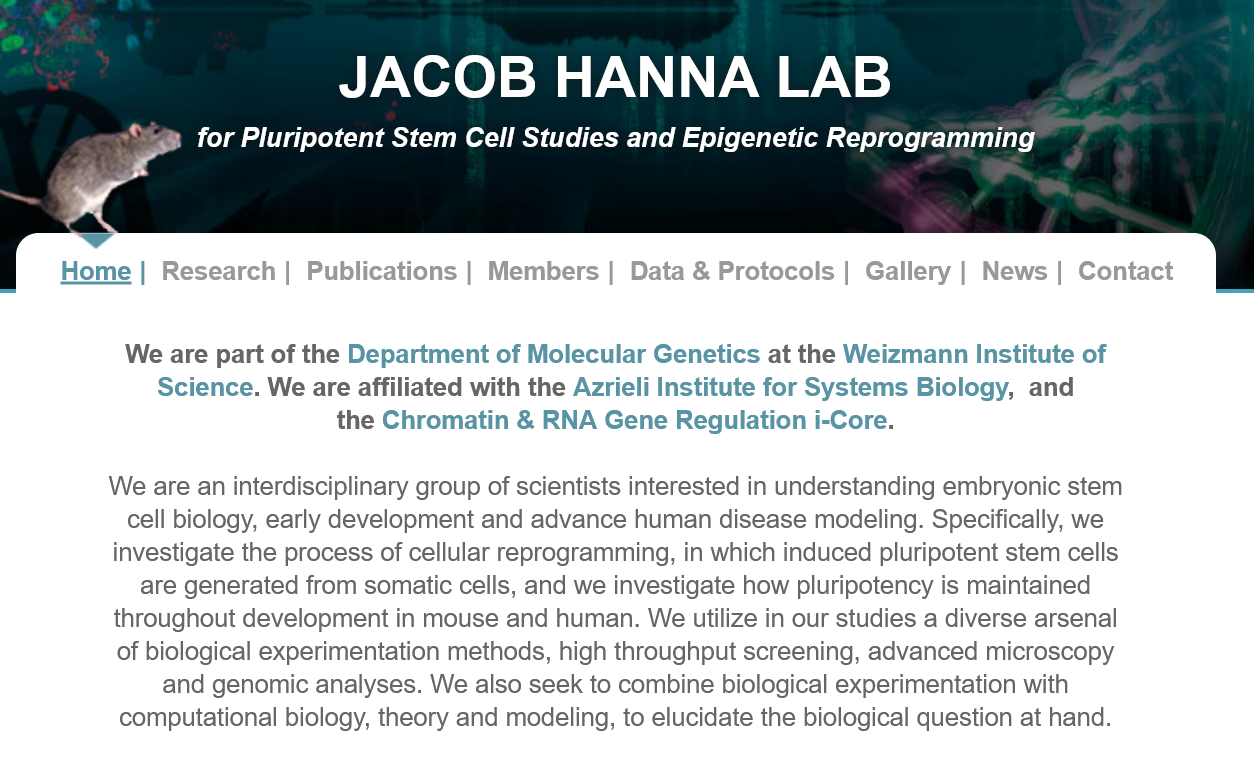 JACOB HANNA LAB

for Pluripotent Stem Cell Studies and Epigenetic Reprogramming

Home | Research | Publications | Members | Data & Protocols | Gallery | News | Contact

We are part of the Department of Molecular Genetics at the Weizmann Institute of Science. We are affiliated with the Azrieli Institute for Systems Biology, and the Chromatin & RNA Gene Regulation i-Core.

We are an interdisciplinary group of scientists interested in understanding embryonic stem cell biology, early development and advance human disease modeling. Specifically, we investigate the process of cellular reprogramming, in which induced pluripotent stem cells are generated from somatic cells, and we investigate how pluripotency is maintained throughout development in mouse and human. We utilize in our studies a diverse arsenal of biological experimentation methods, high throughput screening, advanced microscopy and genomic analyses. We also seek to combine biological experimentation with computational biology, theory and modeling, to elucidate the biological question at hand.